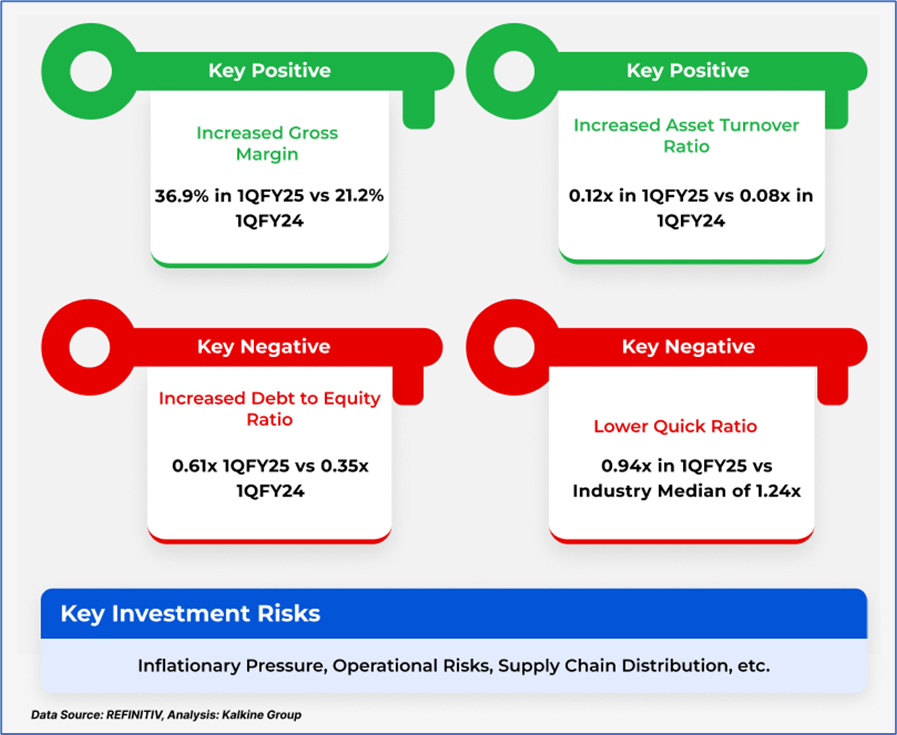 Key Positive

Increased Gross Margin

36.9% in 1QFY25 vs 21.2% 1QFY24

Key Positive

Increased Asset Turnover Ratio

0.12x in 1QFY25 vs 0.08x in 1QFY24

Key Negative

Increased Debt to Equity Ratio

0.61x 1QFY25 vs 0.35x 1QFY24

Key Negative

Lower Quick Ratio

0.94x in 1QFY25 vs Industry Median of 1.24x

Key Investment Risks

Inflationary Pressure, Operational Risks, Supply Chain Distribution, etc.

Data Source: REFINITIV, Analysis: Kalkine Group